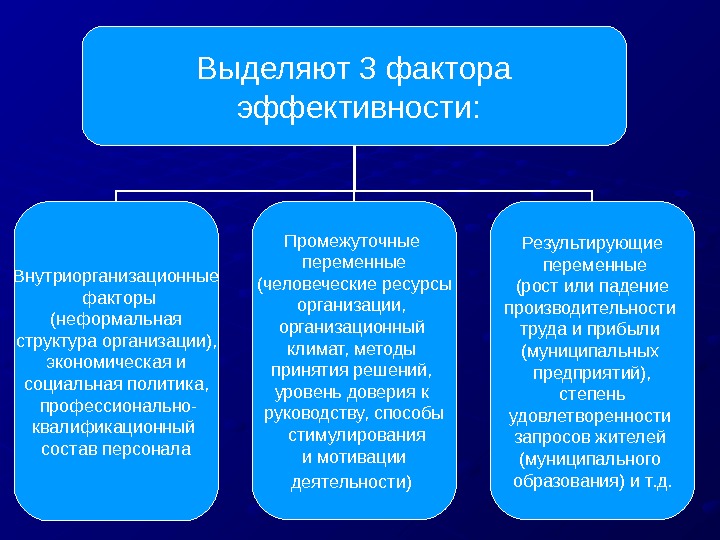 Выделяют 3 фактора эффективности:

Внутриорганизационные факторы (неформальная структура организации), экономическая и социальная политика, профессионально-квалификационный состав персонала

Промежуточные переменные (человеческие ресурсы организации, организационный климат, методы принятия решений, уровень доверия к руководству, способы стимулирования и мотивации деятельности)

Результирующие переменные (рост или падение производительности труда и прибыли (муниципальных предприятий), степень удовлетворенности запросов жителей (муниципального образования) и т.д.